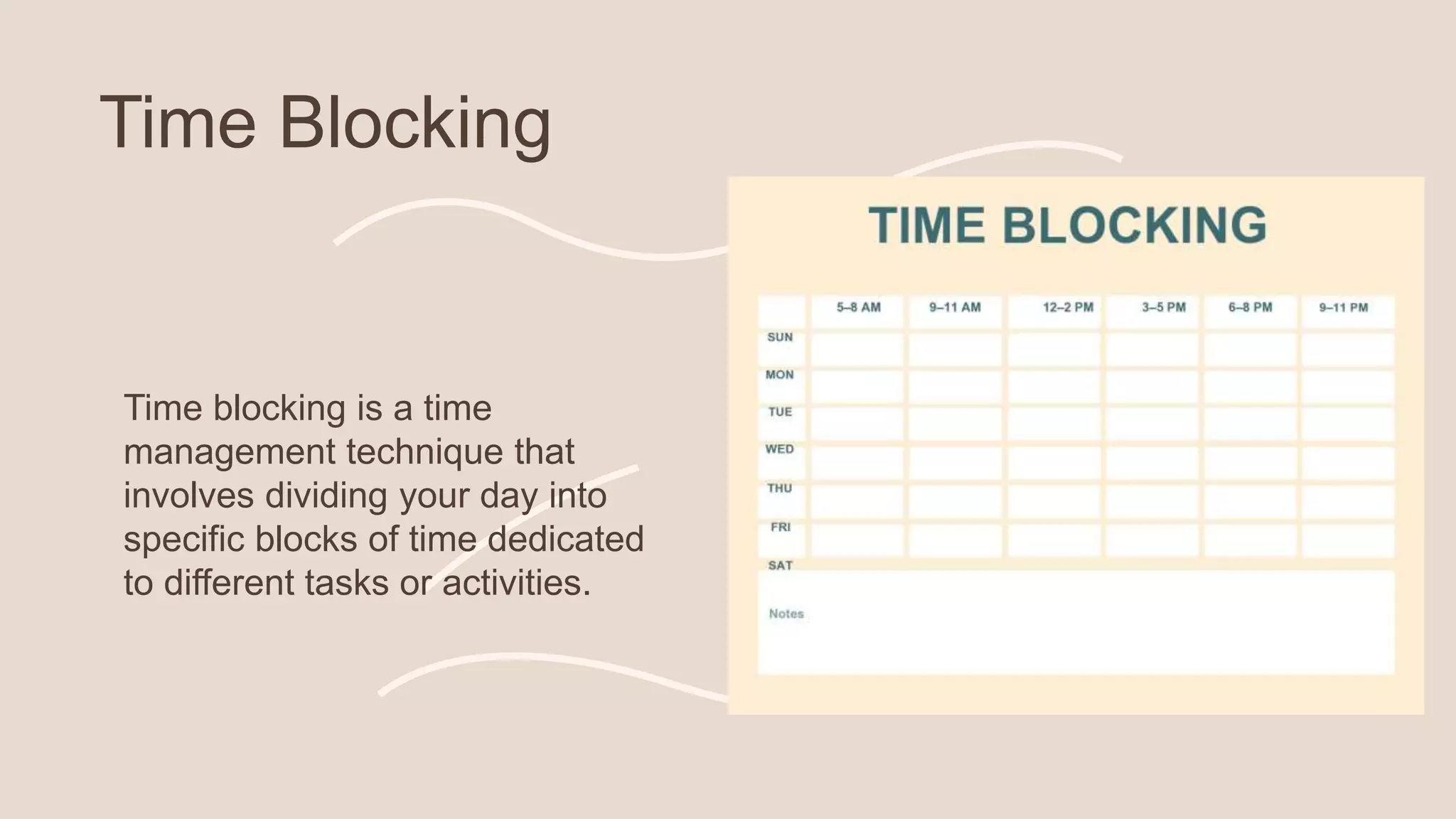 Time Blocking

Time blocking is a time management technique that involves dividing your day into specific blocks of time dedicated to different tasks or activities.

TIME BLOCKING

| | 5–8 AM | 9–11 AM | 12–2 PM | 3–5 PM | 6–8 PM | 9–11 PM |
|---|---|---|---|---|---|---|
| SUN | | | | | | |
| MON | | | | | | |
| TUE | | | | | | |
| WED | | | | | | |
| THU | | | | | | |
| FRI | | | | | | |
| SAT | | | | | | |

Notes